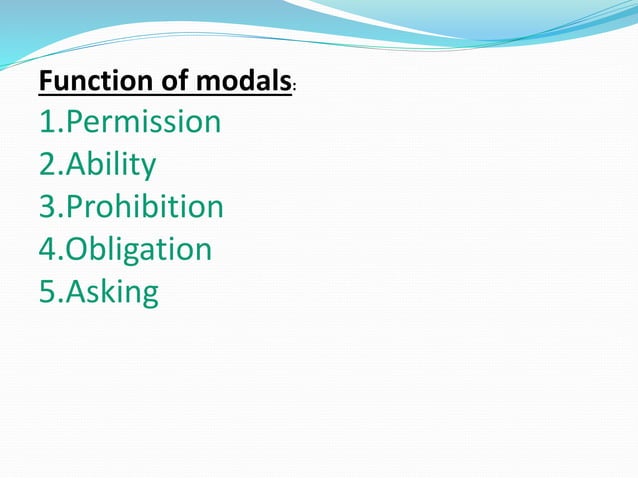 Function of modals:

1.Permission
2.Ability
3.Prohibition
4.Obligation
5.Asking